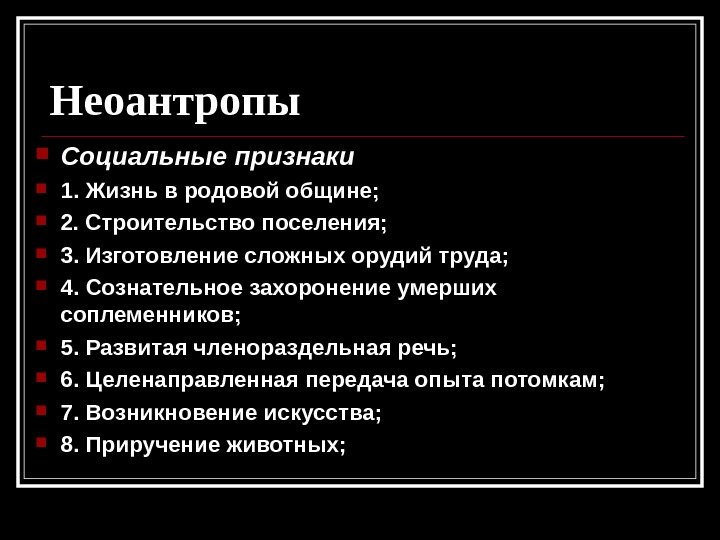 Неоантропы

Социальные признаки
1. Жизнь в родовой общине;
2. Строительство поселения;
3. Изготовление сложных орудий труда;
4. Сознательное захоронение умерших соплеменников;
5. Развитая членораздельная речь;
6. Целенаправленная передача опыта потомкам;
7. Возникновение искусства;
8. Приручение животных;